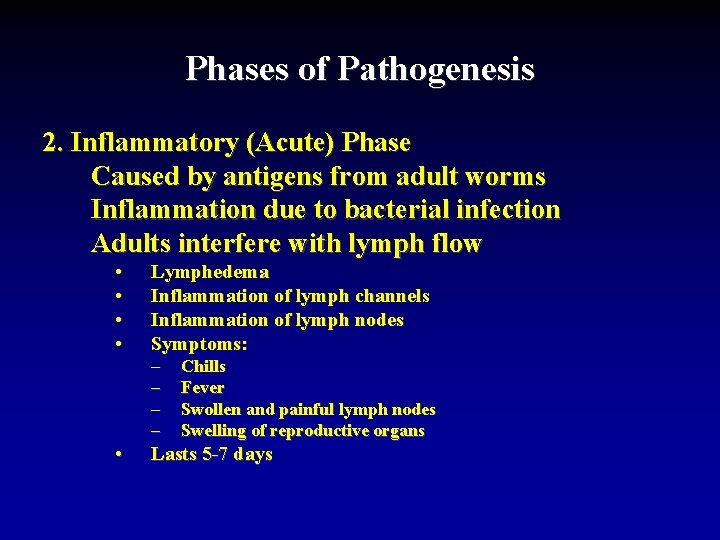 Phases of Pathogenesis

2. Inflammatory (Acute) Phase
Caused by antigens from adult worms
Inflammation due to bacterial infection
Adults interfere with lymph flow
• Lymphedema
• Inflammation of lymph channels
• Inflammation of lymph nodes
• Symptoms:
– Chills
– Fever
– Swollen and painful lymph nodes
– Swelling of reproductive organs
• Lasts 5-7 days